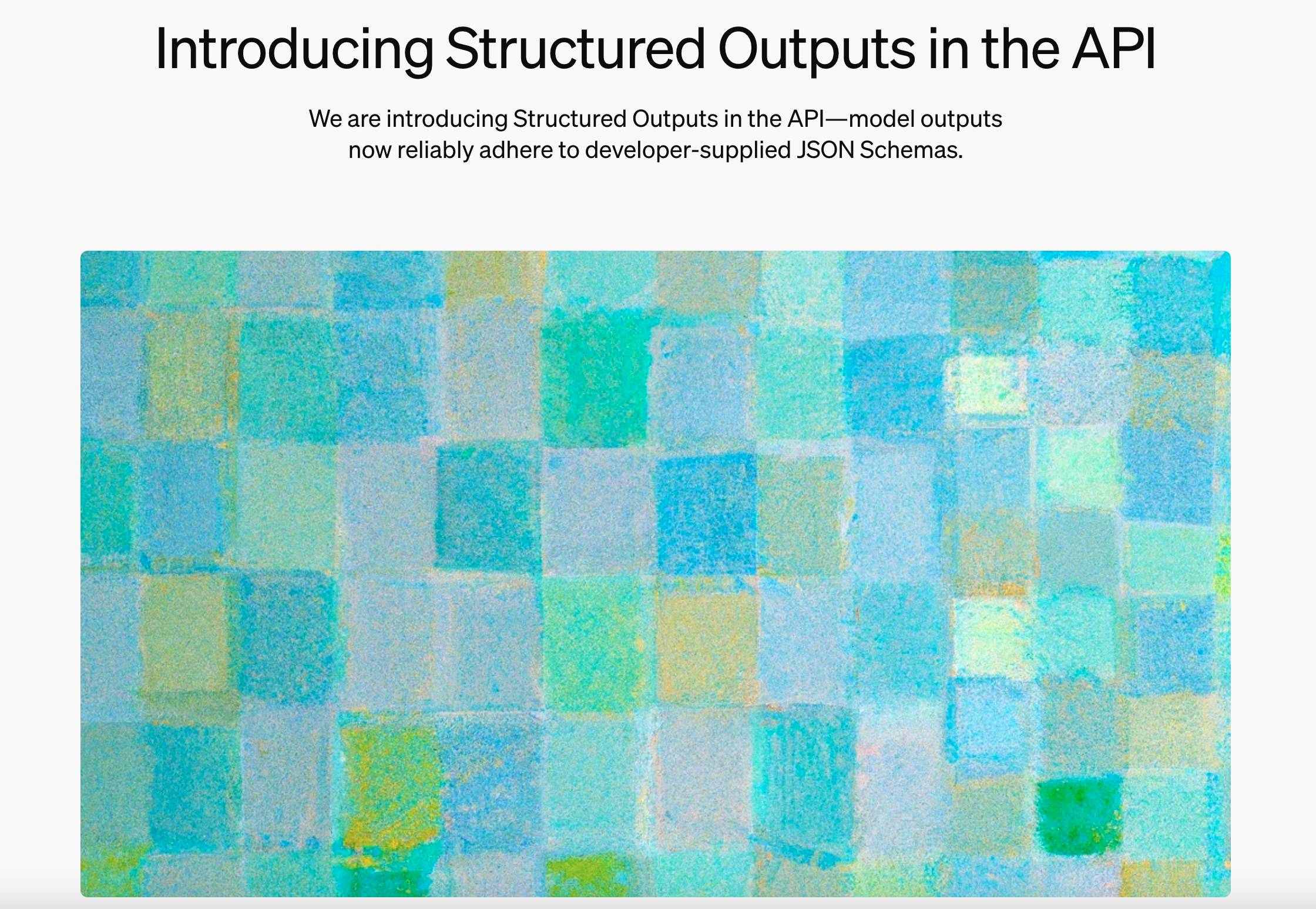 Introducing Structured Outputs in the API

We are introducing Structured Outputs in the API—model outputs now reliably adhere to developer-supplied JSON Schemas.